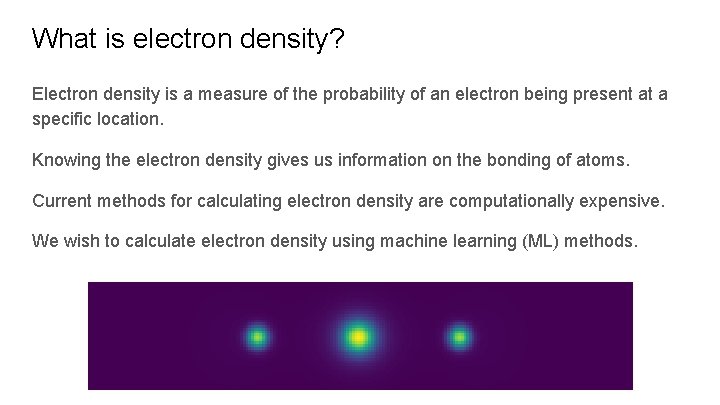 What is electron density?

Electron density is a measure of the probability of an electron being present at a specific location.

Knowing the electron density gives us information on the bonding of atoms.

Current methods for calculating electron density are computationally expensive.

We wish to calculate electron density using machine learning (ML) methods.